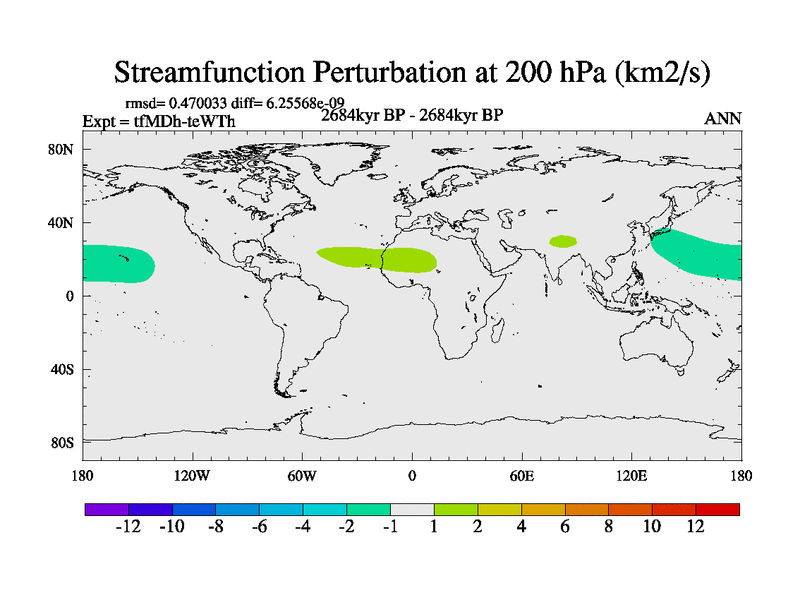 Streamfunction Perturbation at 200 hPa (km2/s)

rmsd= 0.470033 diff= 6.25568e-09
Expt = tfMDh-teWTh
2684kyr BP - 2684kyr BP
ANN

80N
40N
0
40S
80S

180
120W
60W
0
60E
120E
180

-12 -10 -8 -6 -4 -2 -1 1 2 4 6 8 10 12